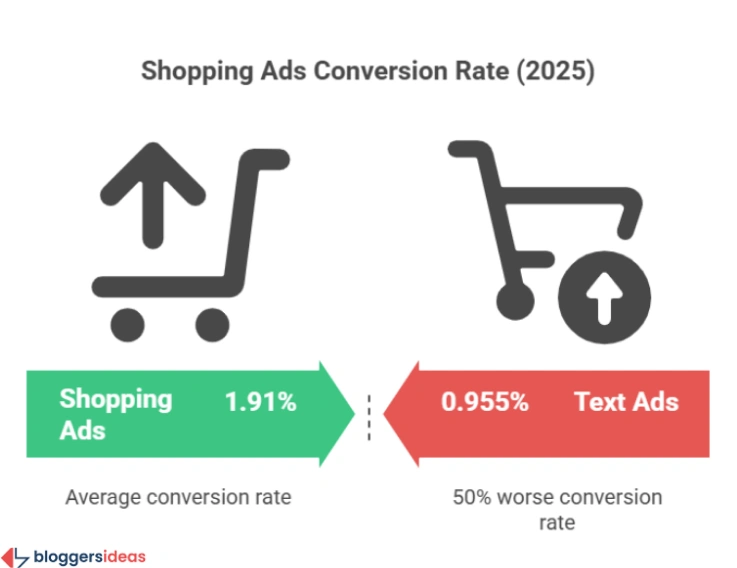 Shopping Ads Conversion Rate (2025)

Shopping Ads 1.91%

0.955% Text Ads

Average conversion rate

50% worse conversion rate

bloggersideas